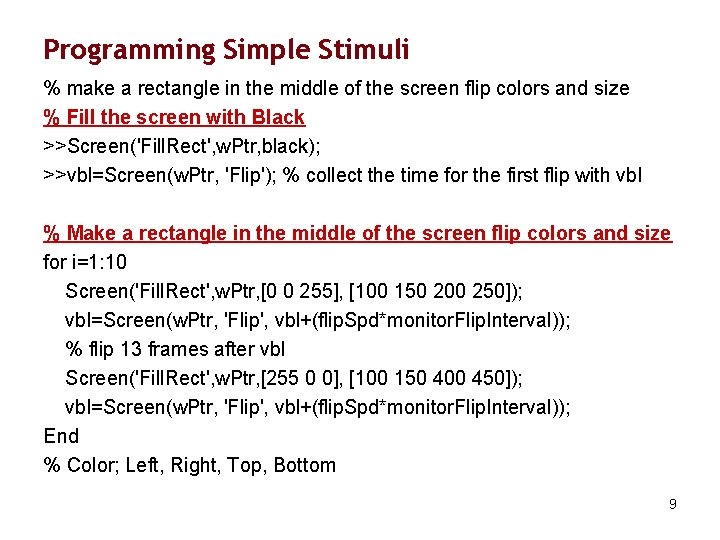 Programming Simple Stimuli

% make a rectangle in the middle of the screen flip colors and size

% Fill the screen with Black

>>Screen('FillRect',wPtr,black);

>>vbl=Screen(wPtr, 'Flip'); % collect the time for the first flip with vbl

% Make a rectangle in the middle of the screen flip colors and size

for i=1:10

Screen('FillRect',wPtr,[0 0 255], [100 150 200 250]);

vbl=Screen(wPtr, 'Flip', vbl+(flipSpd*monitorFlipInterval));

% flip 13 frames after vbl

Screen('FillRect',wPtr,[255 0 0], [100 150 400 450]);

vbl=Screen(wPtr, 'Flip', vbl+(flipSpd*monitorFlipInterval));

End

% Color; Left, Right, Top, Bottom

9